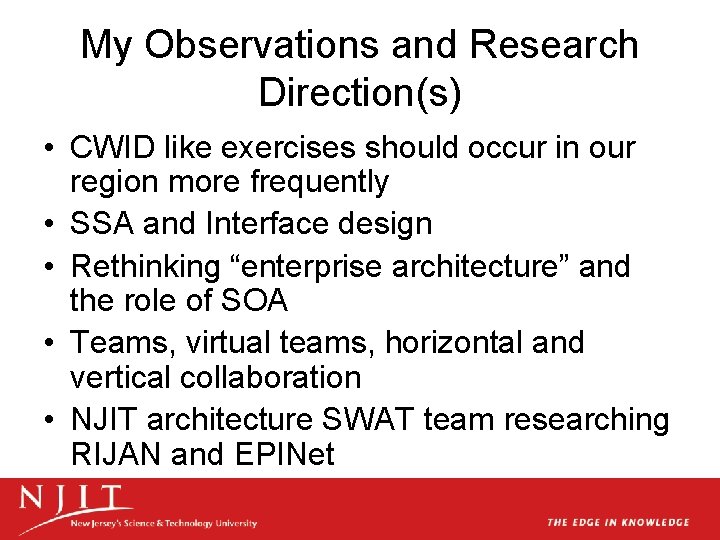 My Observations and Research Direction(s)

• CWID like exercises should occur in our region more frequently
• SSA and Interface design
• Rethinking “enterprise architecture” and the role of SOA
• Teams, virtual teams, horizontal and vertical collaboration
• NJIT architecture SWAT team researching RIJAN and EPINet

NJIT
New Jersey's Science & Technology University

THE EDGE IN KNOWLEDGE